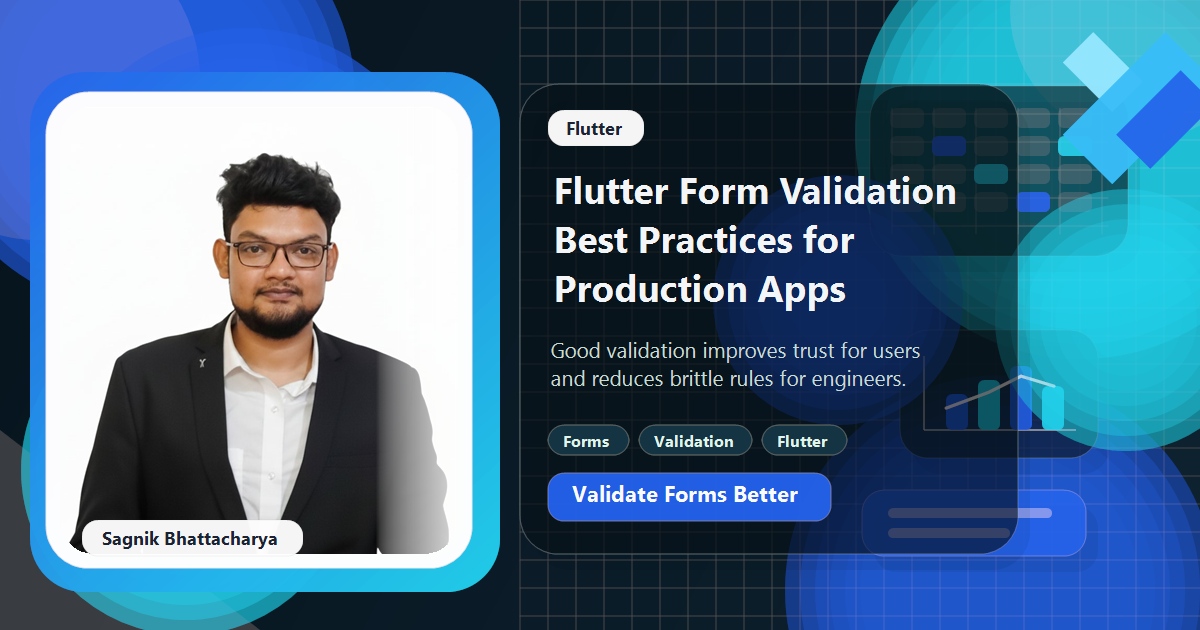 Sagnik Bhattacharya

Flutter

Flutter Form Validation Best Practices for Production Apps

Good validation improves trust for users and reduces brittle rules for engineers.

Forms
Validation
Flutter

Validate Forms Better